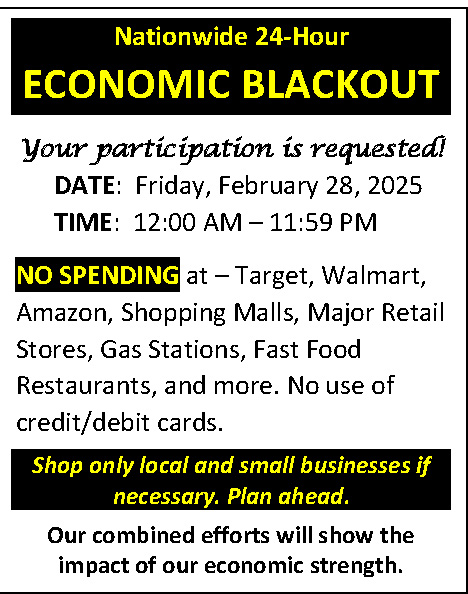 Nationwide 24-Hour

ECONOMIC BLACKOUT

Your participation is requested!

DATE: Friday, February 28, 2025

TIME: 12:00 AM – 11:59 PM

NO SPENDING at – Target, Walmart, Amazon, Shopping Malls, Major Retail Stores, Gas Stations, Fast Food Restaurants, and more. No use of credit/debit cards.

Shop only local and small businesses if necessary. Plan ahead.

Our combined efforts will show the impact of our economic strength.